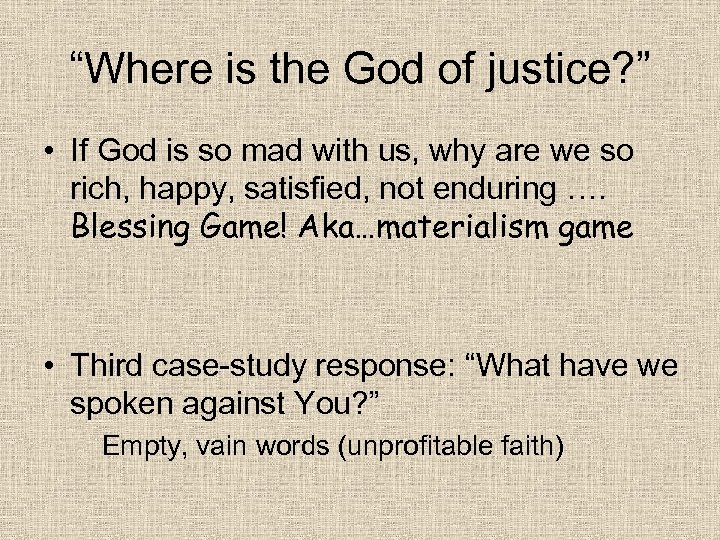 “Where is the God of justice?”

• If God is so mad with us, why are we so rich, happy, satisfied, not enduring …. Blessing Game! Aka…materialism game

• Third case-study response: “What have we spoken against You?”

Empty, vain words (unprofitable faith)